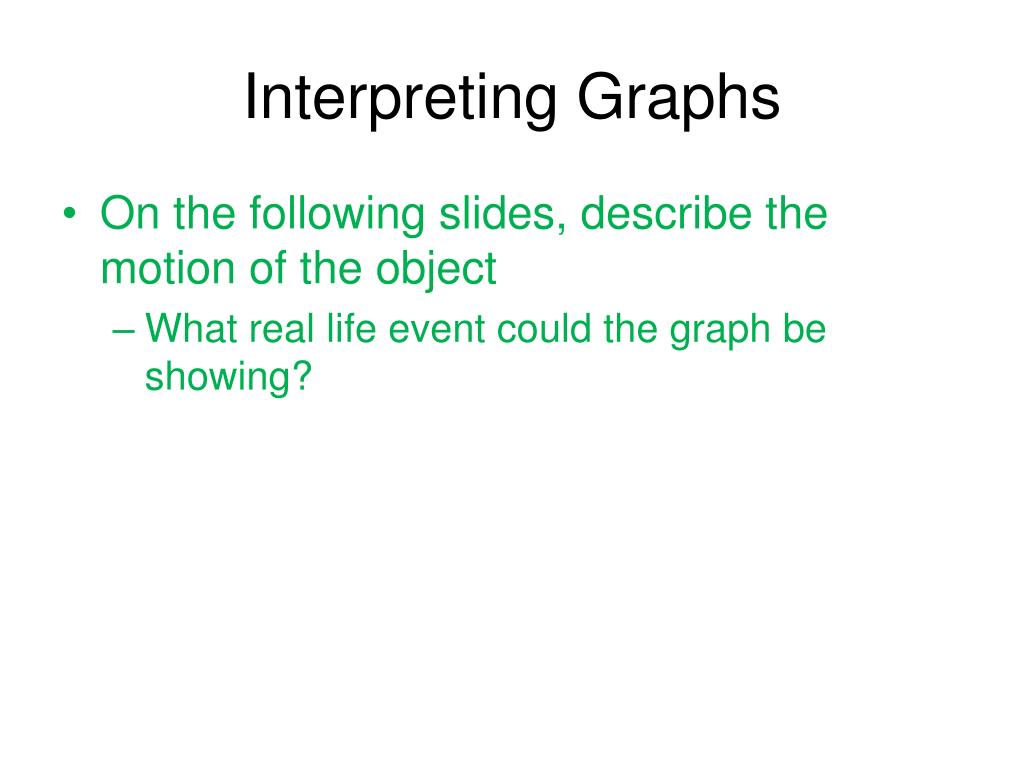 Interpreting Graphs

• On the following slides, describe the motion of the object

– What real life event could the graph be showing?